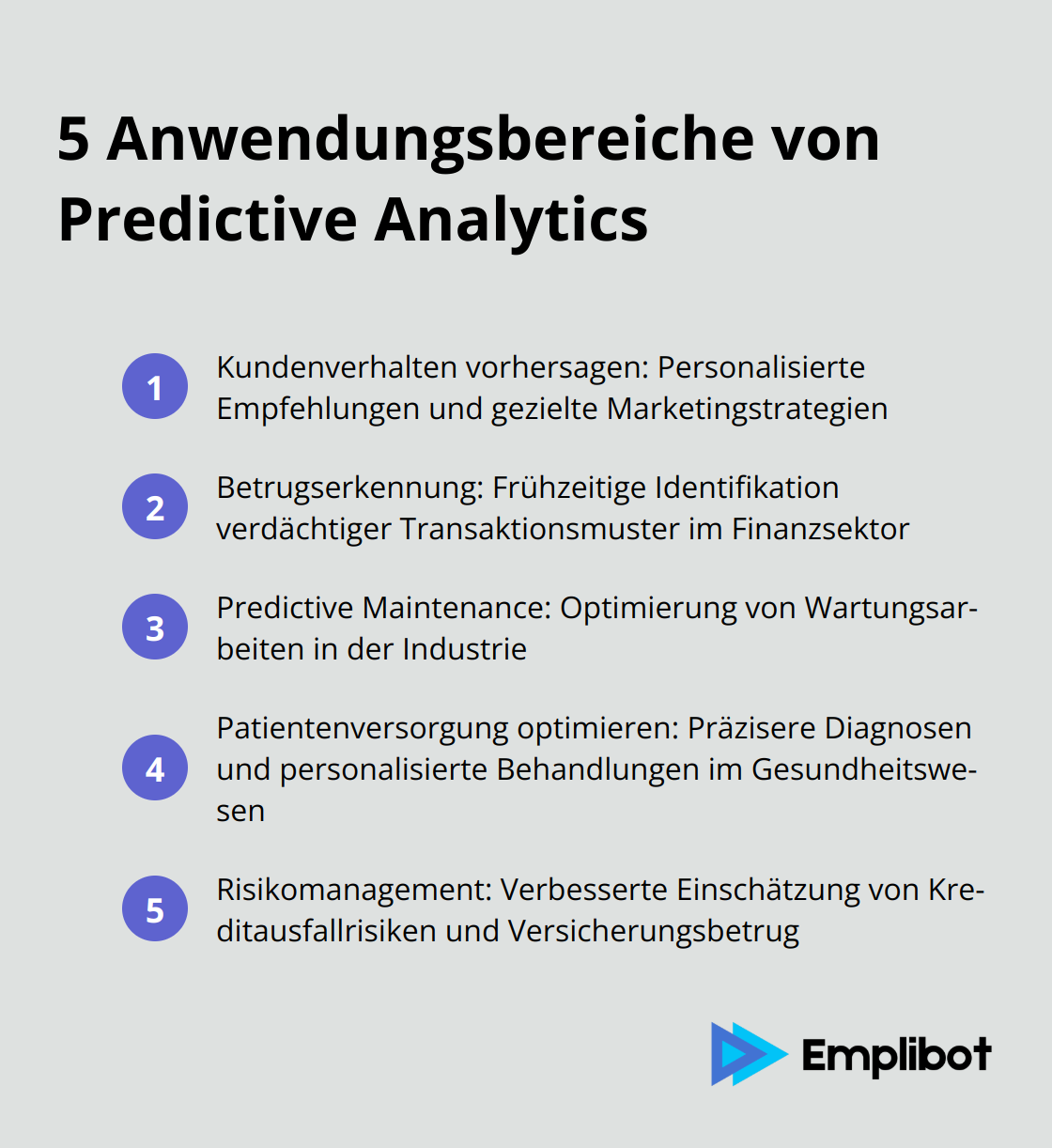 5 Anwendungsbereiche von Predictive Analytics

1 Kundenverhalten vorhersagen: Personalisierte Empfehlungen und gezielte Marketingstrategien

2 Betrugserkennung: Frühzeitige Identifikation verdächtiger Transaktionsmuster im Finanzsektor

3 Predictive Maintenance: Optimierung von Wartungsarbeiten in der Industrie

4 Patientenversorgung optimieren: Präzisere Diagnosen und personalisierte Behandlungen im Gesundheitswesen

5 Risikomanagement: Verbesserte Einschätzung von Kreditausfallrisiken und Versicherungsbetrug

Emplibot